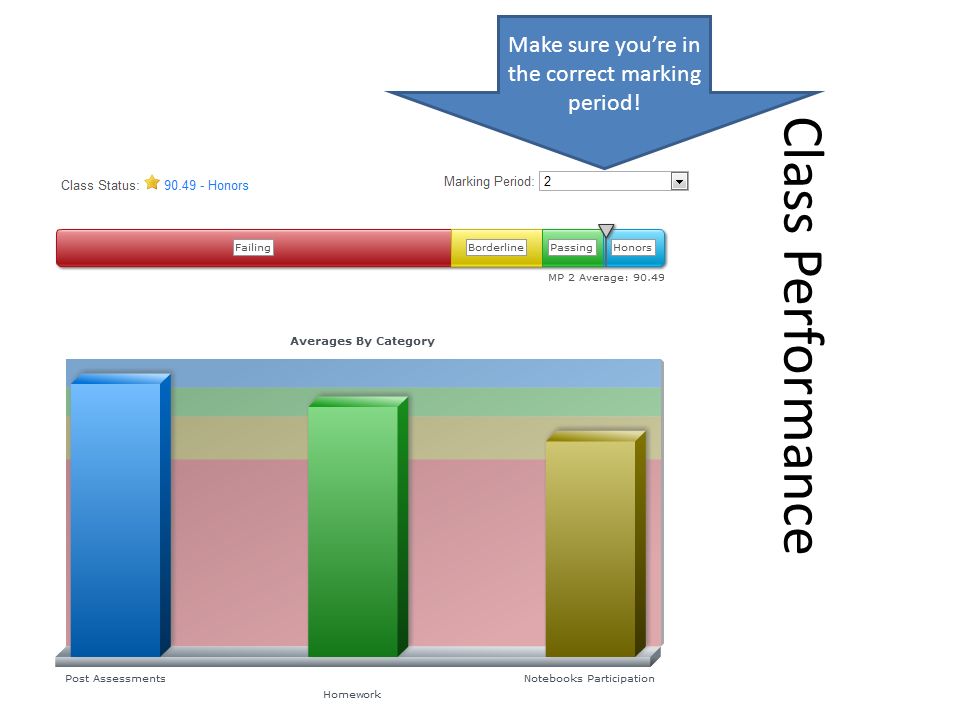 Make sure you're in the correct marking period!

Class Performance

Class Status: 90.49 - Honors

Marking Period: 2

Failing
Borderline
Passing
Honors

MP 2 Average: 90.49

Averages By Category

Post Assessments
Homework
Notebooks Participation